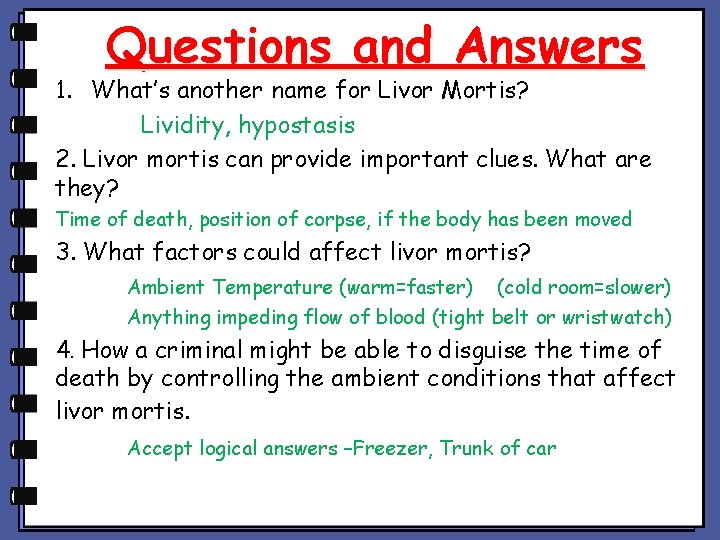 Questions and Answers

1. What's another name for Livor Mortis?

Lividity, hypostasis

2. Livor mortis can provide important clues. What are they?

Time of death, position of corpse, if the body has been moved

3. What factors could affect livor mortis?

Ambient Temperature (warm=faster) (cold room=slower)

Anything impeding flow of blood (tight belt or wristwatch)

4. How a criminal might be able to disguise the time of death by controlling the ambient conditions that affect livor mortis.

Accept logical answers –Freezer, Trunk of car